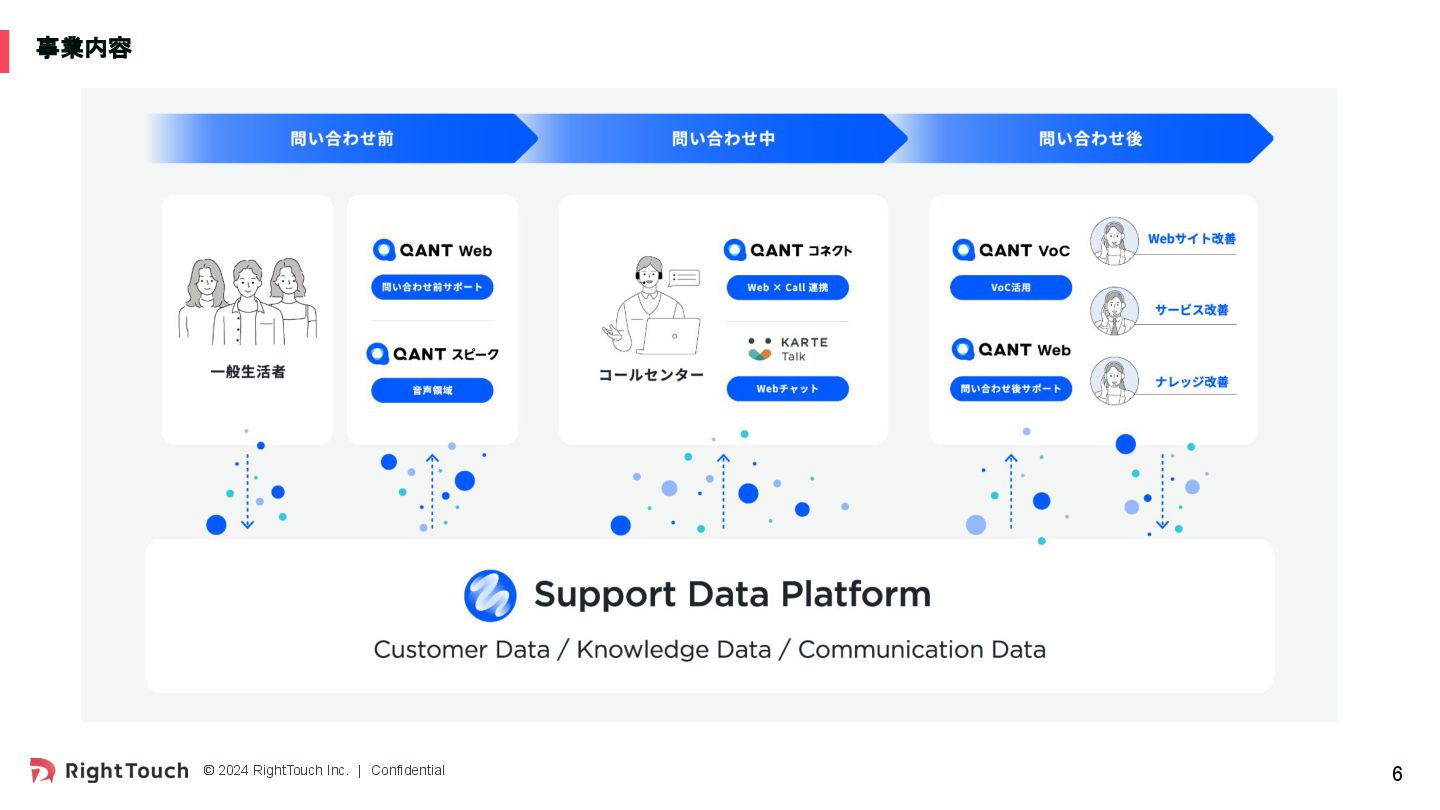 事業内容

問い合わせ前

問い合わせ中

問い合わせ後

一般生活者

QANT Web

問い合わせ前サポート

QANT スピーク

音声領域

コールセンター

QANT コネクト

Web × Call 連携

KARTE Talk

Webチャット

QANT VoC

VoC活用

QANT Web

問い合わせ後サポート

Webサイト改善

サービス改善

ナレッジ改善

Support Data Platform

Customer Data / Knowledge Data / Communication Data

RightTouch © 2024 RightTouch Inc. | Confidential

6